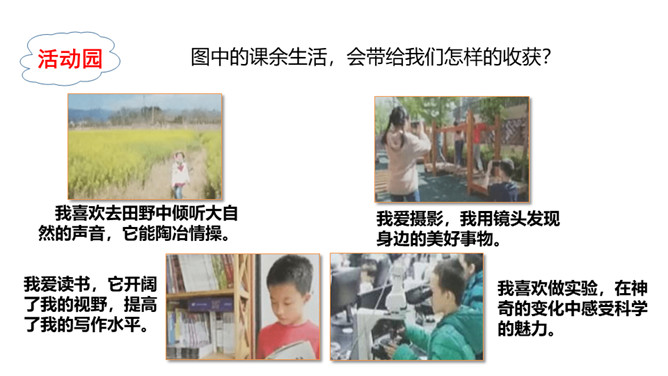 活动园

图中的课余生活，会带给我们怎样的收获？

我喜欢去田野中倾听大自然的声音，它能陶冶情操。

我爱摄影，我用镜头发现身边的美好事物。

我爱读书，它开阔了我的视野，提高了我的写作水平。

我喜欢做实验，在神奇的变化中感受科学的魅力。